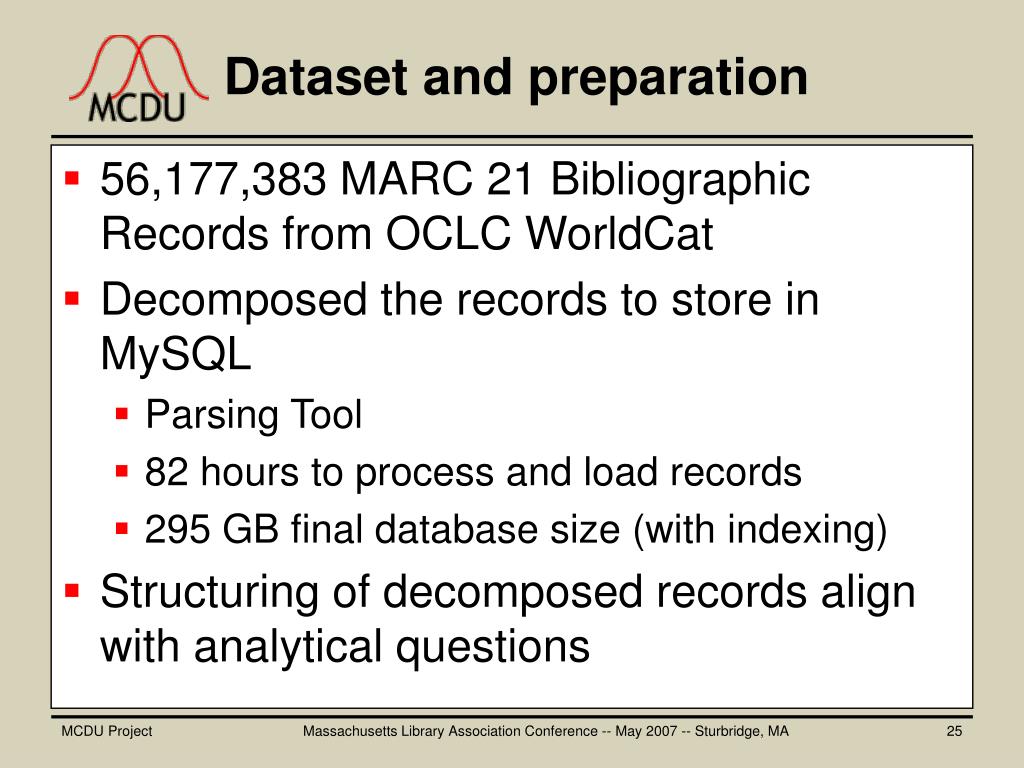 MCDU

Dataset and preparation

- 56,177,383 MARC 21 Bibliographic Records from OCLC WorldCat
- Decomposed the records to store in MySQL
  - Parsing Tool
  - 82 hours to process and load records
  - 295 GB final database size (with indexing)
- Structuring of decomposed records align with analytical questions

MCDU Project

Massachusetts Library Association Conference -- May 2007 -- Sturbridge, MA

25